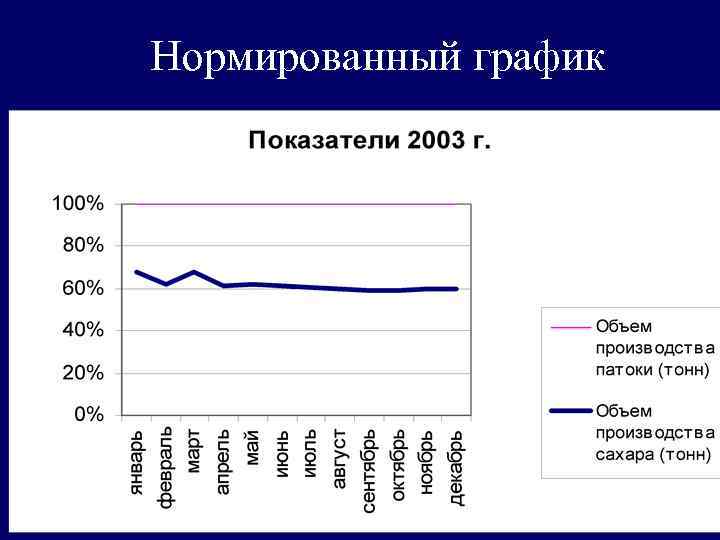 Нормированный график

Показатели 2003 г.

100%
80%
60%
40%
20%
0%

январь
февраль
март
апрель
май
июнь
июль
август
сентябрь
октябрь
ноябрь
декабрь

Объем производства патоки (тонн)

Объем производства сахара (тонн)